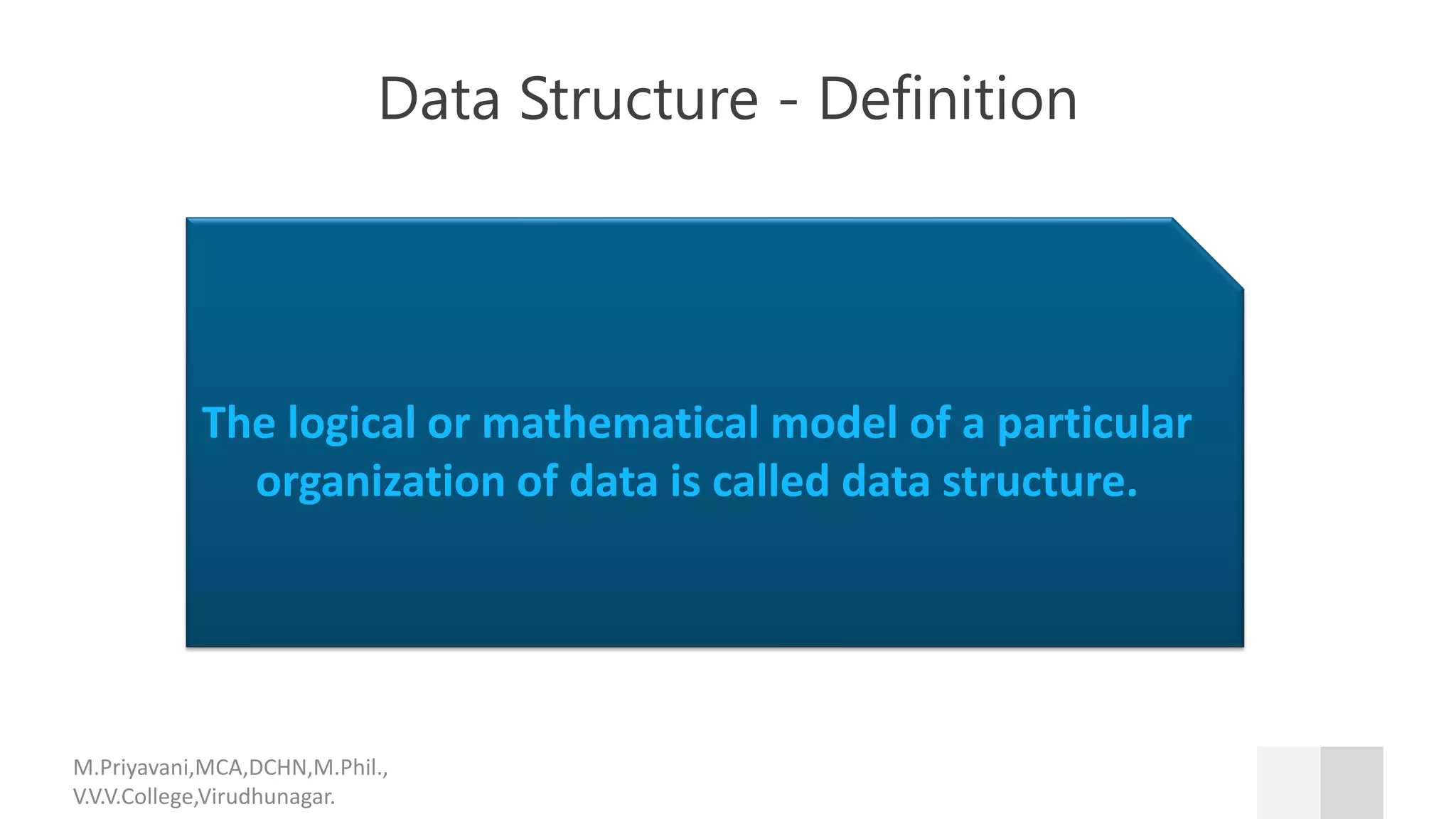 Data Structure - Definition

The logical or mathematical model of a particular organization of data is called data structure.

M.Priyavani,MCA,DCHN,M.Phil.,
V.V.V.College,Virudhunagar.